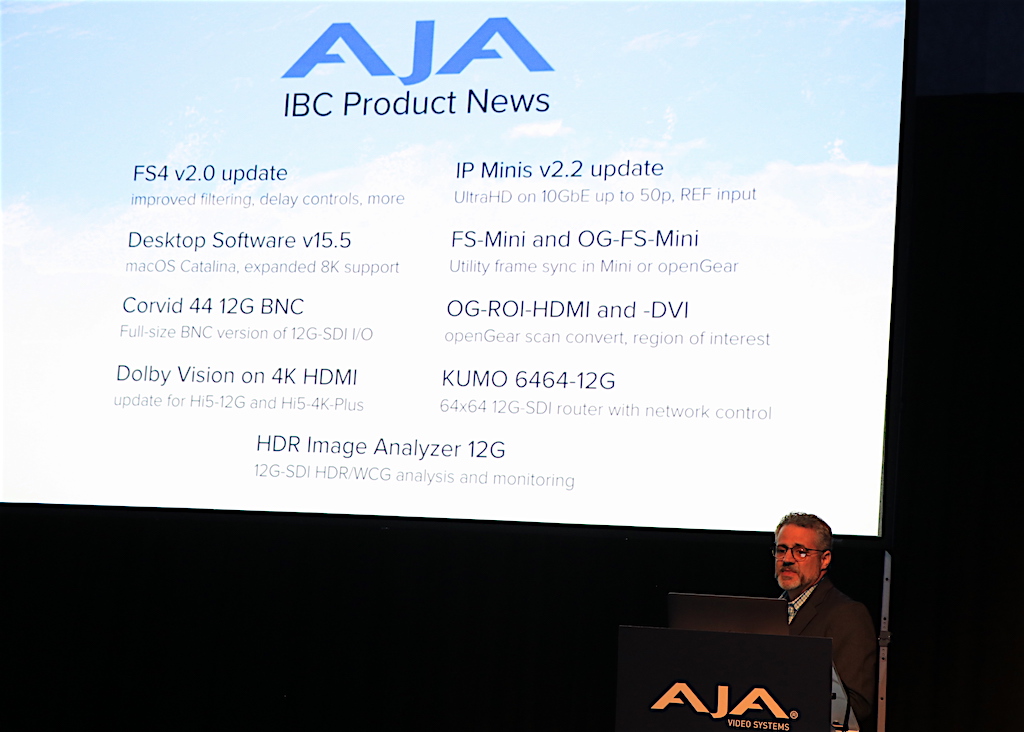 AJA
IBC Product News

FS4 v2.0 update
improved filtering, delay controls, more

Desktop Software v15.5
macOS Catalina, expanded 8K support

Corvid 44 12G BNC
Full-size BNC version of 12G-SDI I/O

Dolby Vision on 4K HDMI
update for Hi5-12G and Hi5-4K-Plus

IP Minis v2.2 update
UltraHD on 10GbE up to 50p, REF input

FS-Mini and OG-FS-Mini
Utility frame sync in Mini or openGear

OG-ROI-HDMI and -DVI
openGear scan convert, region of interest

KUMO 6464-12G
64x64 12G-SDI router with network control

HDR Image Analyzer 12G
12G-SDI HDR/WCG analysis and monitoring

AJA
VIDEO SYSTEMS